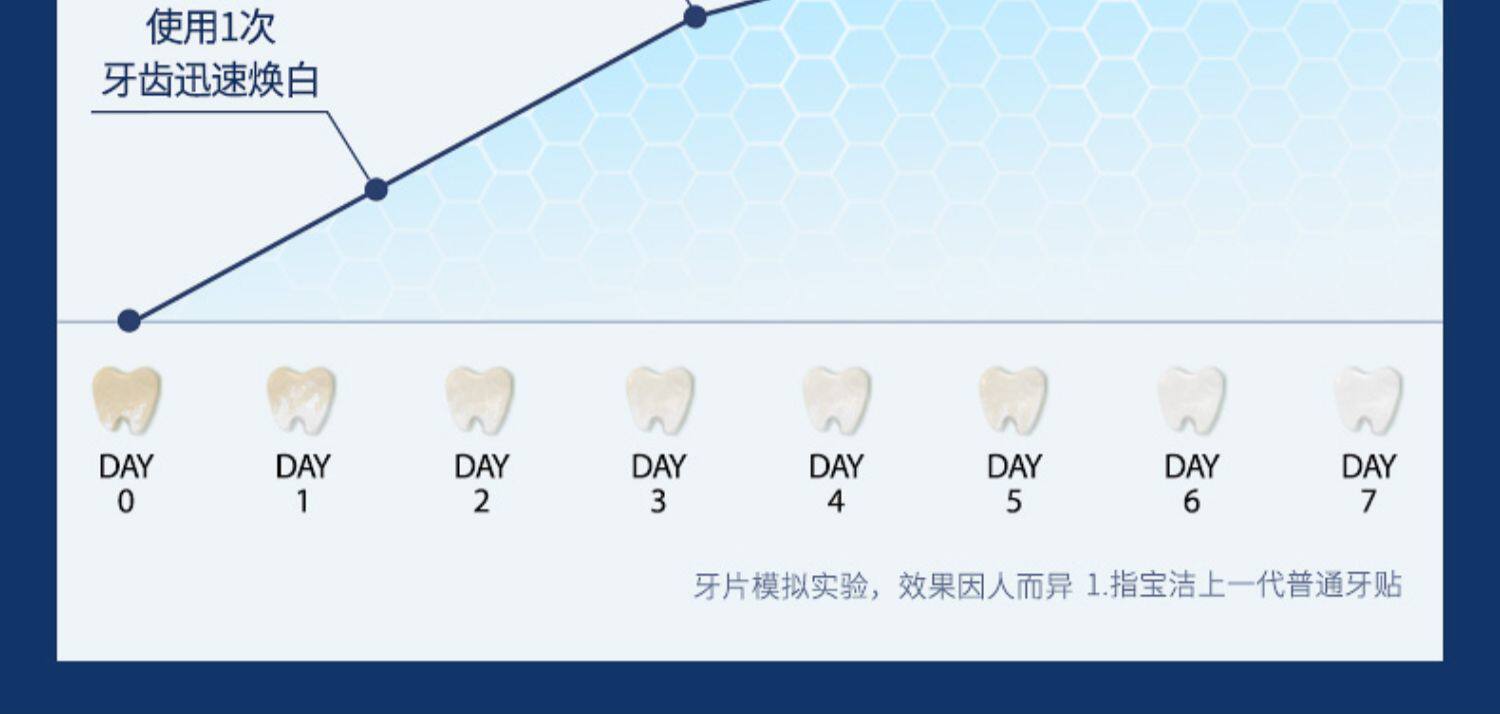 使用1次
牙齿迅速焕白

DAY 0

DAY 1

DAY 2

DAY 3

DAY 4

DAY 5

DAY 6

DAY 7

牙片模拟实验，效果因人而异 1.指宝洁上一代普通牙贴